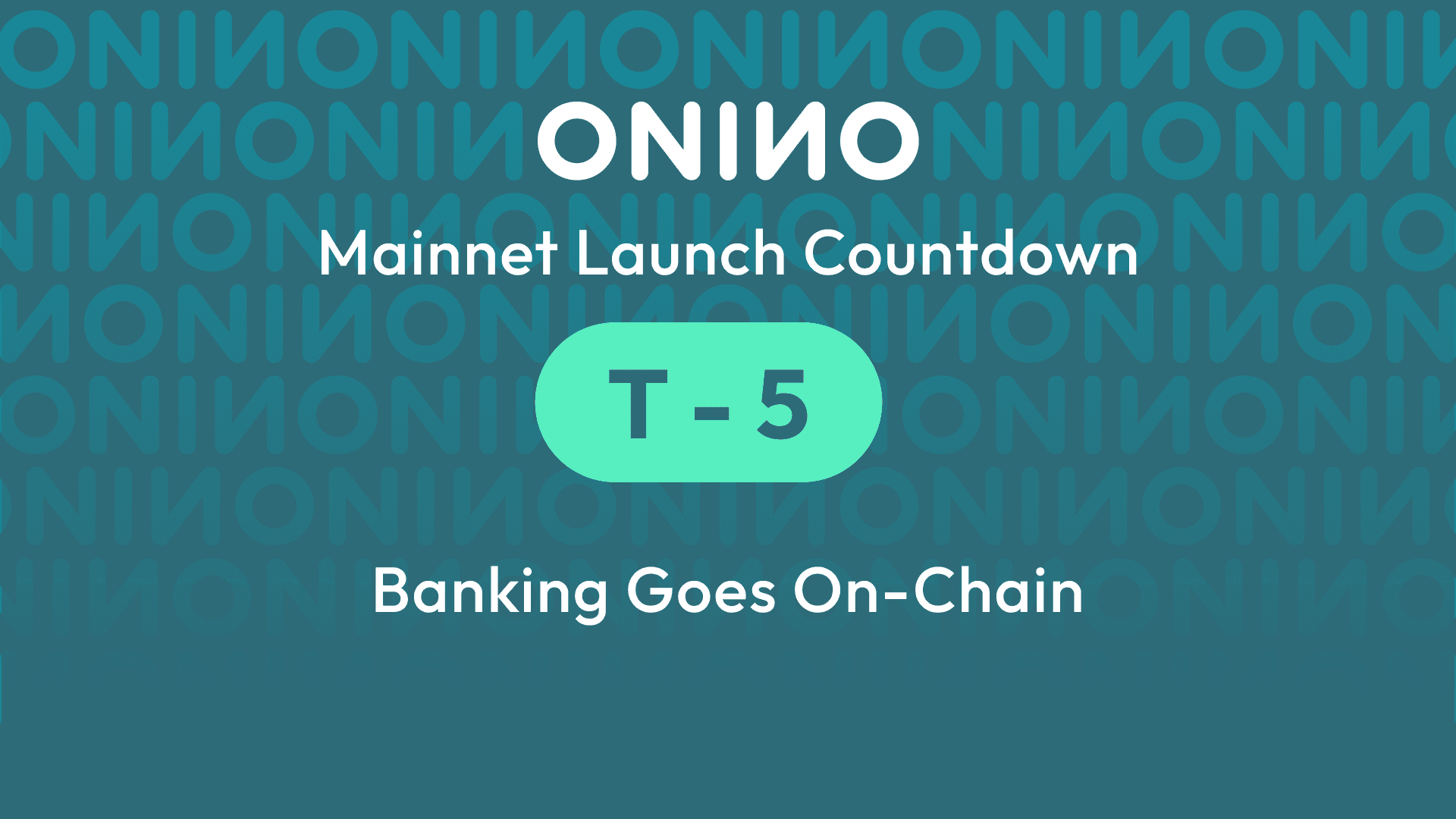 ONINO

Mainnet Launch Countdown

T - 5

Banking Goes On-Chain